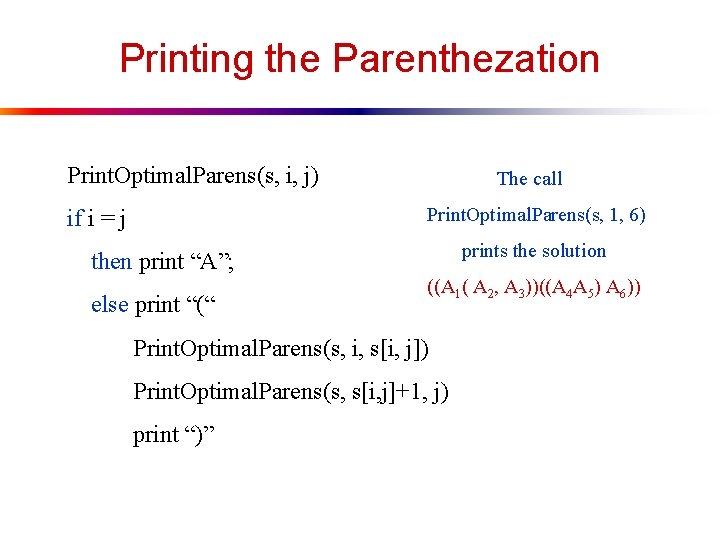 Printing the Parenthezation

PrintOptimalParens(s, i, j)

if i = j

then print “A”;

else print “(“

PrintOptimalParens(s, i, s[i, j])

PrintOptimalParens(s, s[i,j]+1, j)

print “)”

The call

PrintOptimalParens(s, 1, 6)

prints the solution

$((A_1( A_2, A_3))((A_4A_5) A_6))$